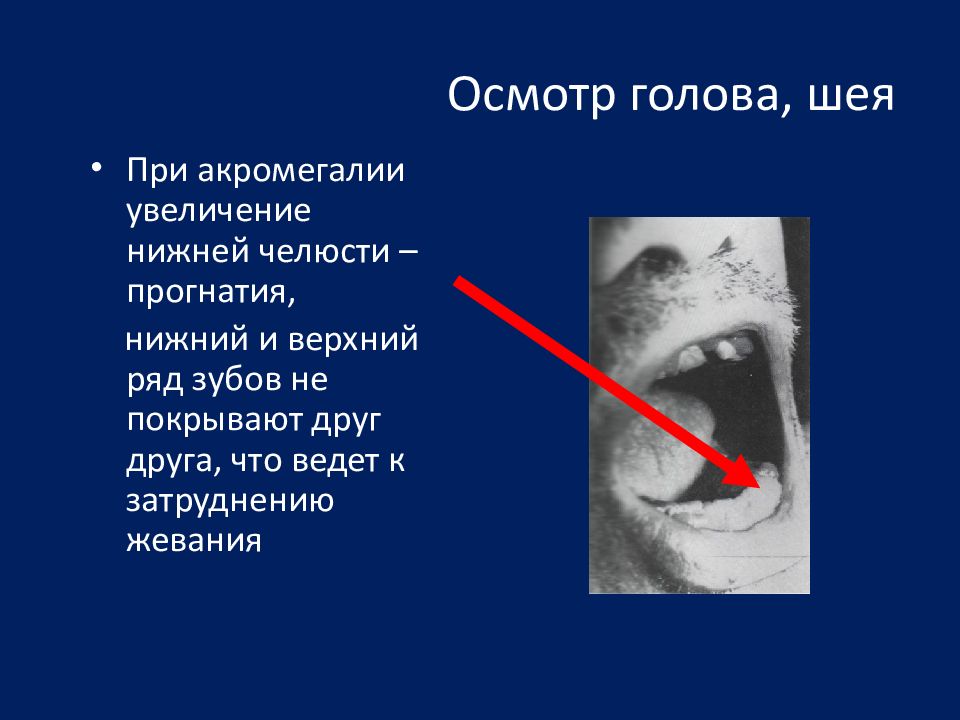 Осмотр голова, шея

• При акромегалии увеличение нижней челюсти – прогнатия,

нижний и верхний ряд зубов не покрывают друг друга, что ведет к затруднению жевания